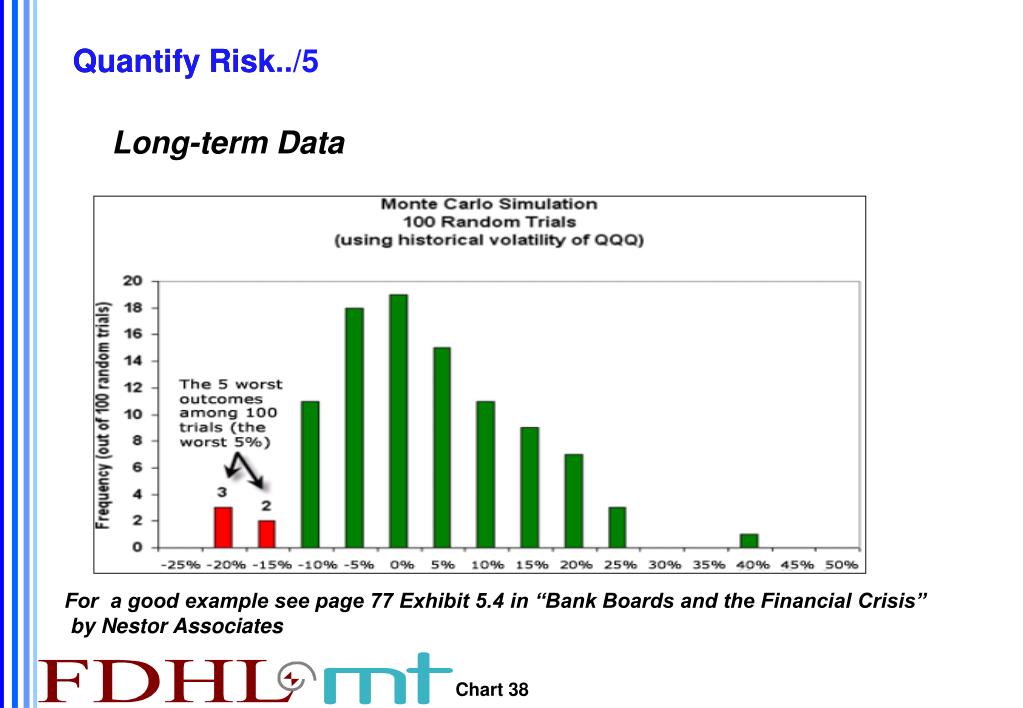 Quantify Risk../5

Long-term Data

Monte Carlo Simulation
100 Random Trials
(using historical volatility of QQQ)

Frequency (out of 100 random trials)

20
18
16
14
12
10
8
6
4
2
0

The 5 worst outcomes among 100 trials (the worst 5%)

3
2

-25% -20% -15% -10% -5% 0% 5% 10% 15% 20% 25% 30% 35% 40% 45% 50%

For a good example see page 77 Exhibit 5.4 in “Bank Boards and the Financial Crisis” by Nestor Associates

FDHL mt

Chart 38